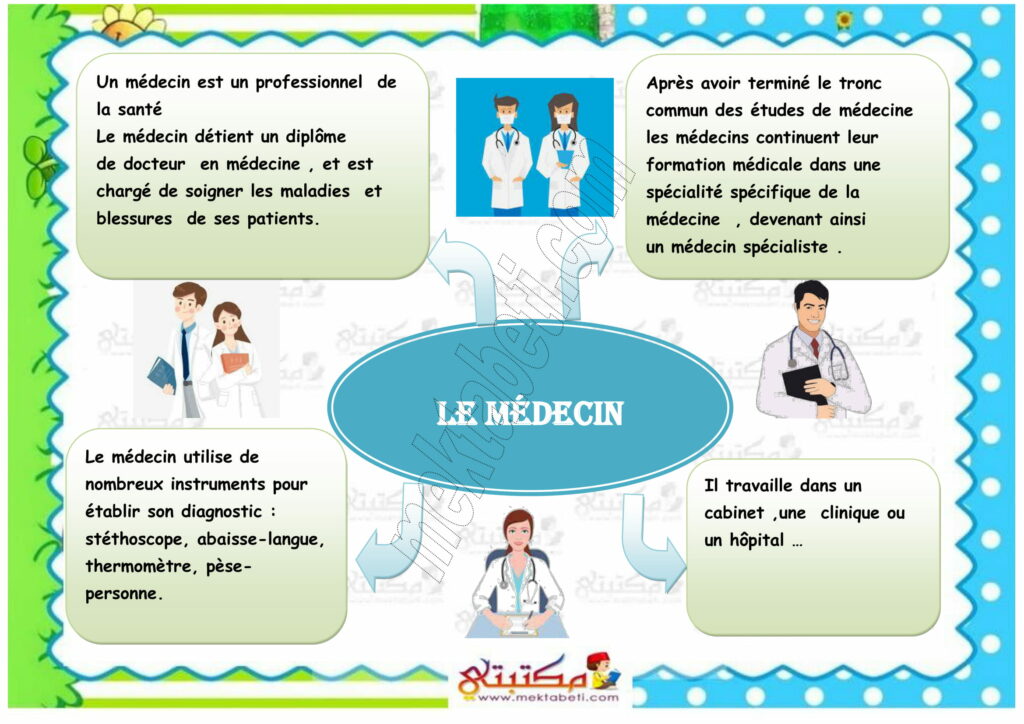 Un médecin est un professionnel de la santé
Le médecin détient un diplôme de docteur en médecine , et est chargé de soigner les maladies et blessures de ses patients.

Après avoir terminé le tronc commun des études de médecine les médecins continuent leur formation médicale dans une spécialité spécifique de la médecine , devenant ainsi un médecin spécialiste .

LE MÉDECIN

mektabeti.com

Le médecin utilise de nombreux instruments pour établir son diagnostic : stéthoscope, abaisse-langue, thermomètre, pèse-personne.

Il travaille dans un cabinet ,une clinique ou un hôpital …

مكتبتي
www.mektabeti.com